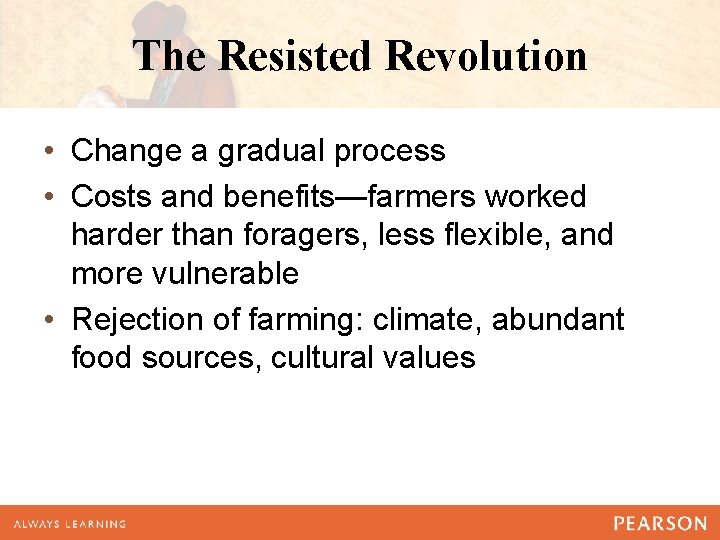 The Resisted Revolution

• Change a gradual process
• Costs and benefits—farmers worked harder than foragers, less flexible, and more vulnerable
• Rejection of farming: climate, abundant food sources, cultural values

ALWAYS LEARNING

PEARSON